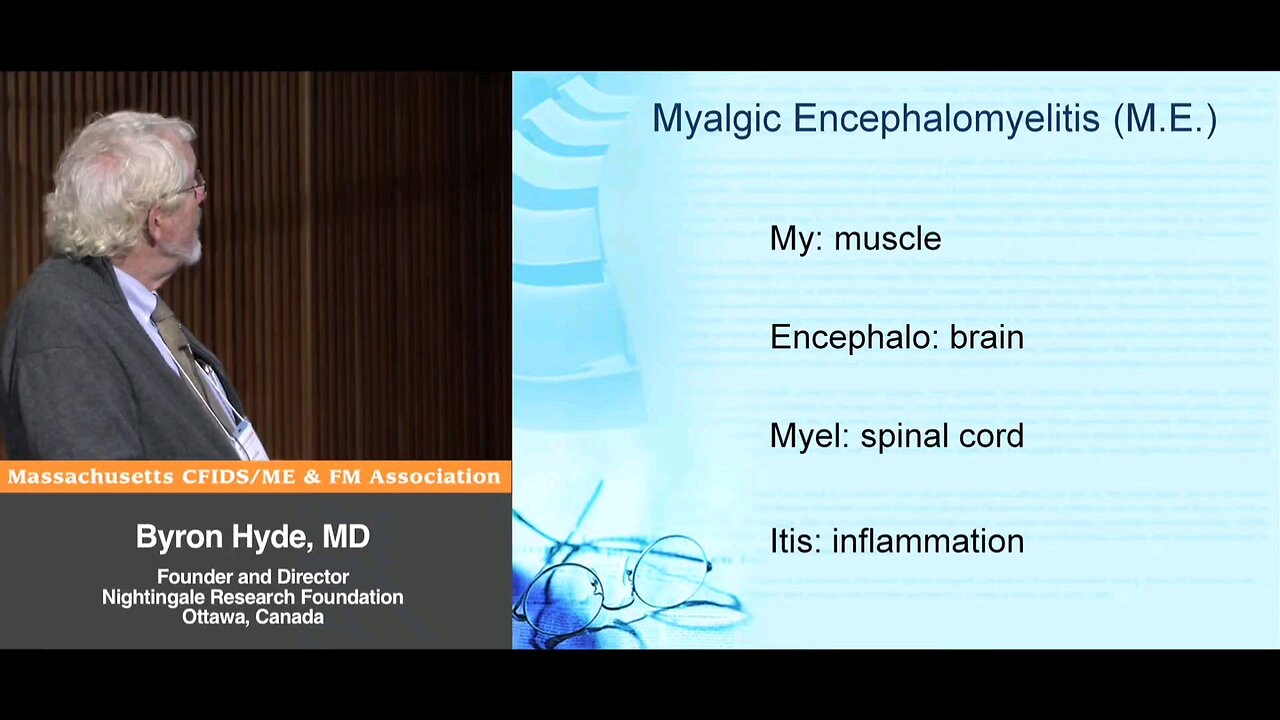 Massachusetts CFIDS/ME & FM Association

Byron Hyde, MD

Founder and Director
Nightingale Research Foundation
Ottawa, Canada

Myalgic Encephalomyelitis (M.E.)

My: muscle

Encephalo: brain

Myel: spinal cord

Itis: inflammation